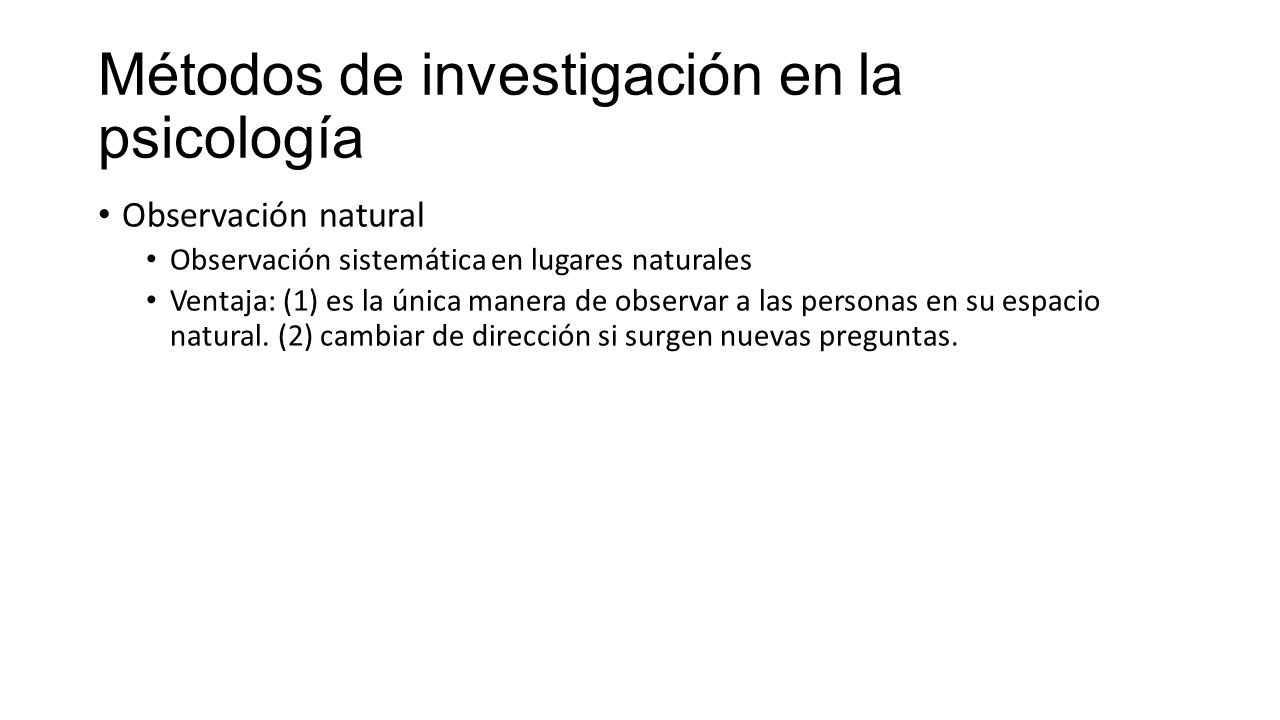 Métodos de investigación en la psicología

• Observación natural
  • Observación sistemática en lugares naturales
  • Ventaja: (1) es la única manera de observar a las personas en su espacio natural. (2) cambiar de dirección si surgen nuevas preguntas.